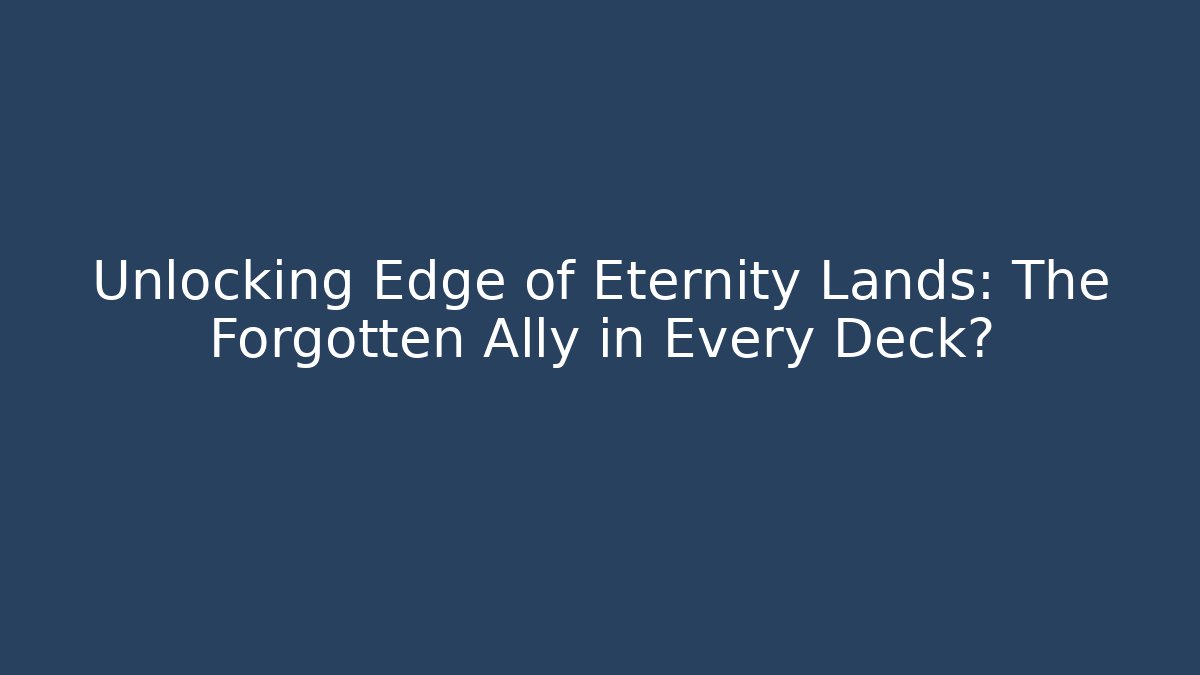 Unlocking Edge of Eternity Lands: The Forgotten Ally in Every Deck?